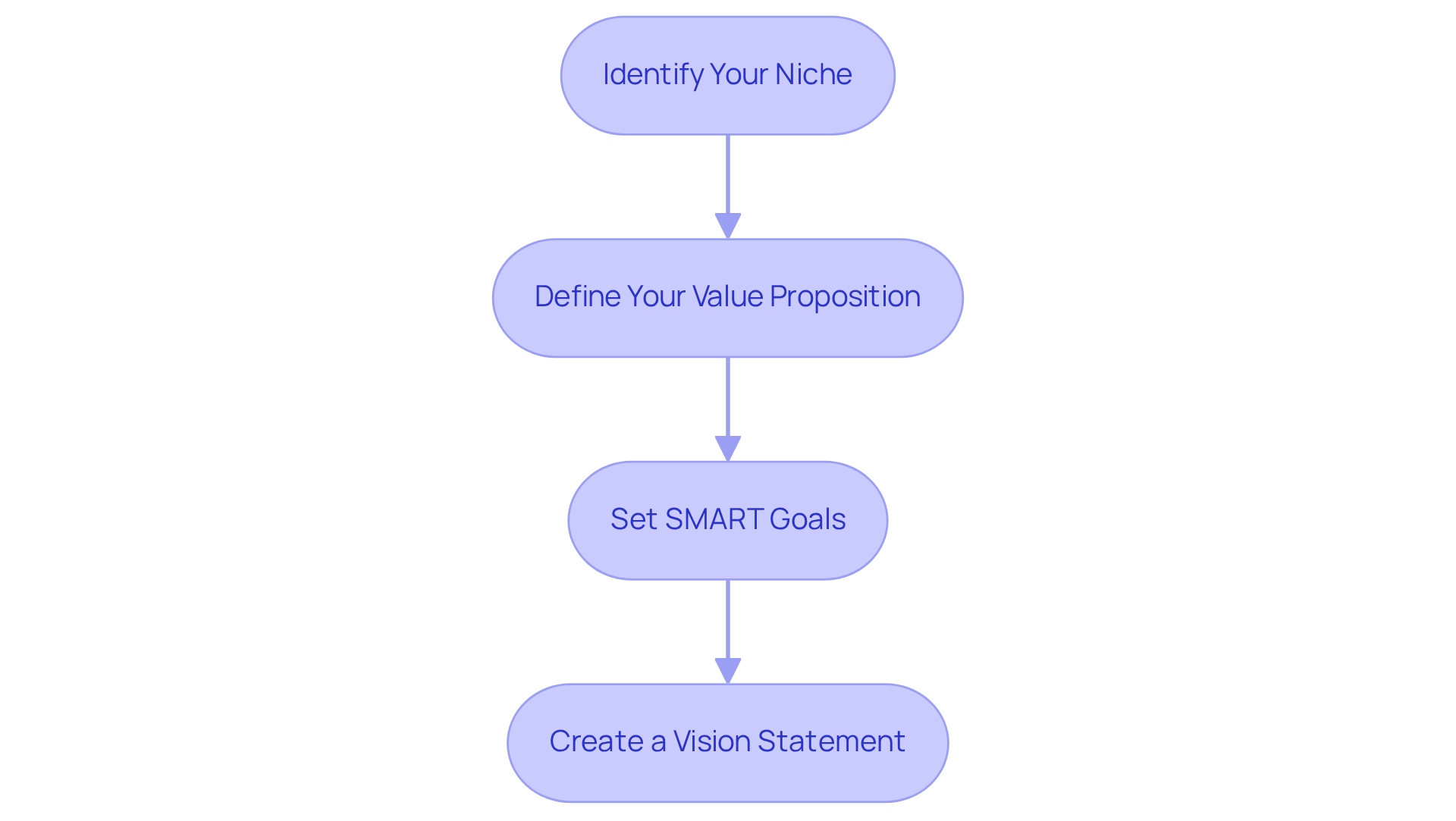 Identify Your Niche

Define Your Value Proposition

Set SMART Goals

Create a Vision Statement